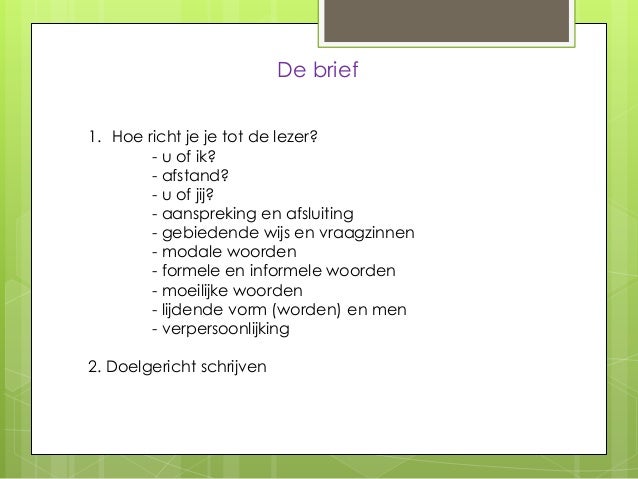 De brief

1. Hoe richt je je tot de lezer?
- u of ik?
- afstand?
- u of jij?
- aanspreking en afsluiting
- gebiedende wijs en vraagzinnen
- modale woorden
- formele en informele woorden
- moeilijke woorden
- lijdende vorm (worden) en men
- verpersoonlijking

2. Doelgericht schrijven